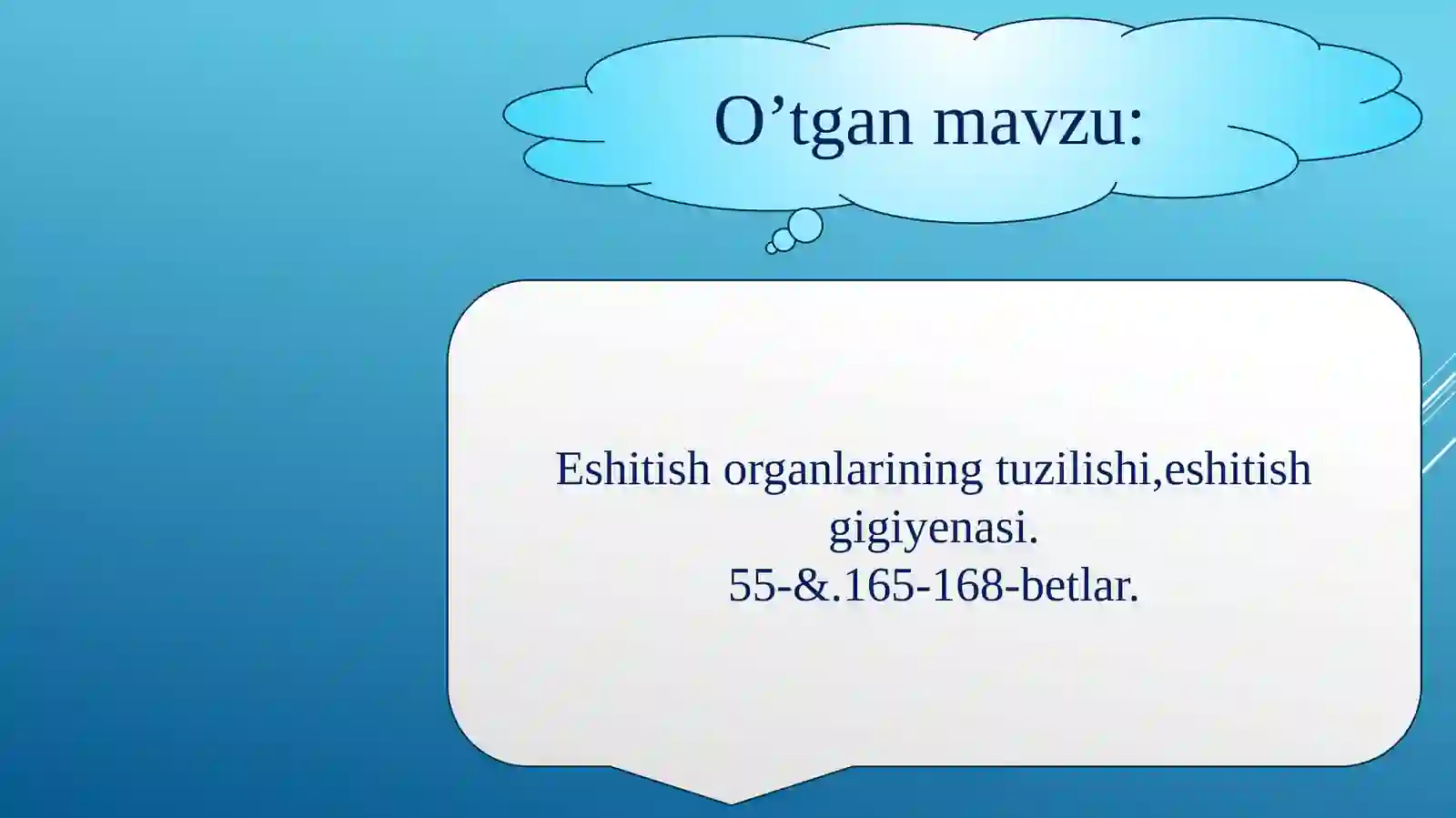 O’tgan mavzu:

Eshitish organlarining tuzilishi,eshitish gigiyenasi.
55-&.165-168-betlar.